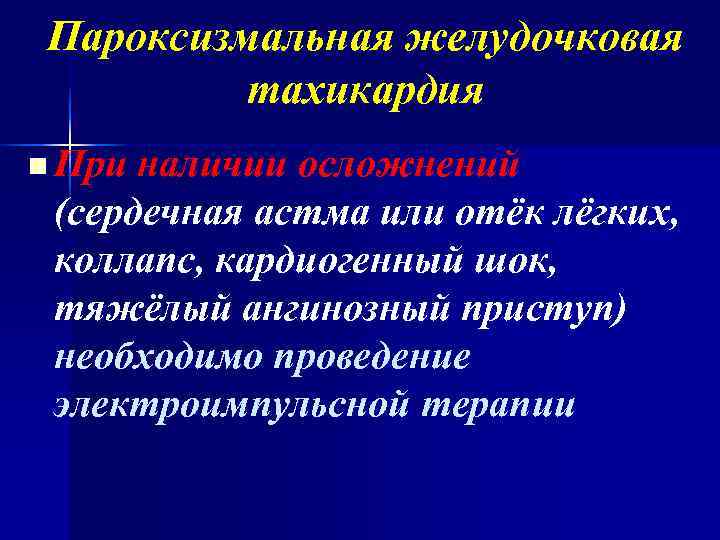 Пароксизмальная желудочковая тахикардия

При наличии осложнений (сердечная астма или отёк лёгких, коллапс, кардиогенный шок, тяжёлый ангинозный приступ) необходимо проведение электроимпульсной терапии